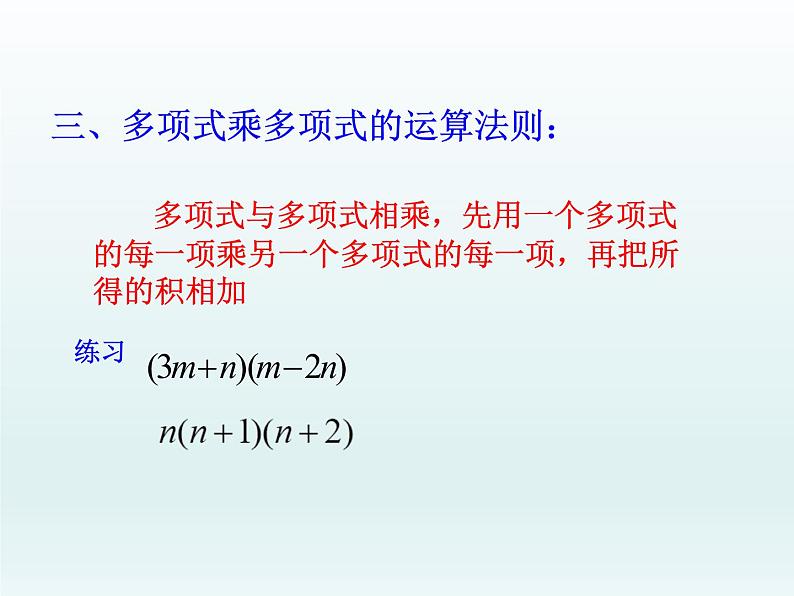 三、多项式乘多项式的运算法则：

多项式与多项式相乘，先用一个多项式的每一项乘另一个多项式的每一项，再把所得的积相加

练习 $(3m+n)(m-2n)$

$n(n+1)(n+2)$